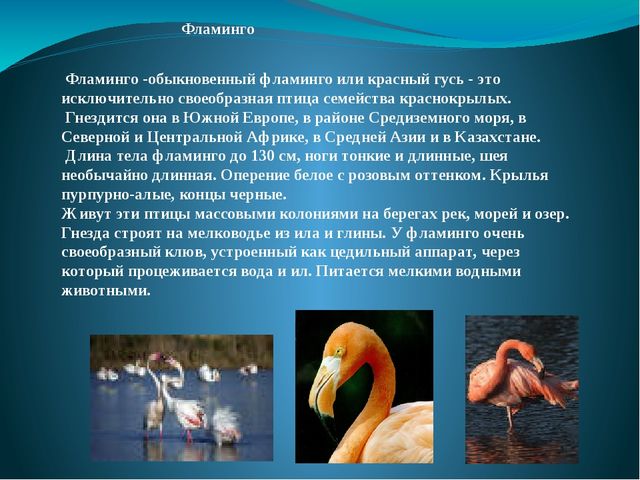 Фламинго

Фламинго -обыкновенный фламинго или красный гусь - это исключительно своеобразная птица семейства краснокрылых.
Гнездится она в Южной Европе, в районе Средиземного моря, в Северной и Центральной Африке, в Средней Азии и в Казахстане.
Длина тела фламинго до 130 см, ноги тонкие и длинные, шея необычайно длинная. Оперение белое с розовым оттенком. Крылья пурпурно-алые, концы черные.
Живут эти птицы массовыми колониями на берегах рек, морей и озер. Гнезда строят на мелководье из ила и глины. У фламинго очень своеобразный клюв, устроенный как цедильный аппарат, через который процеживается вода и ил. Питается мелкими водными животными.